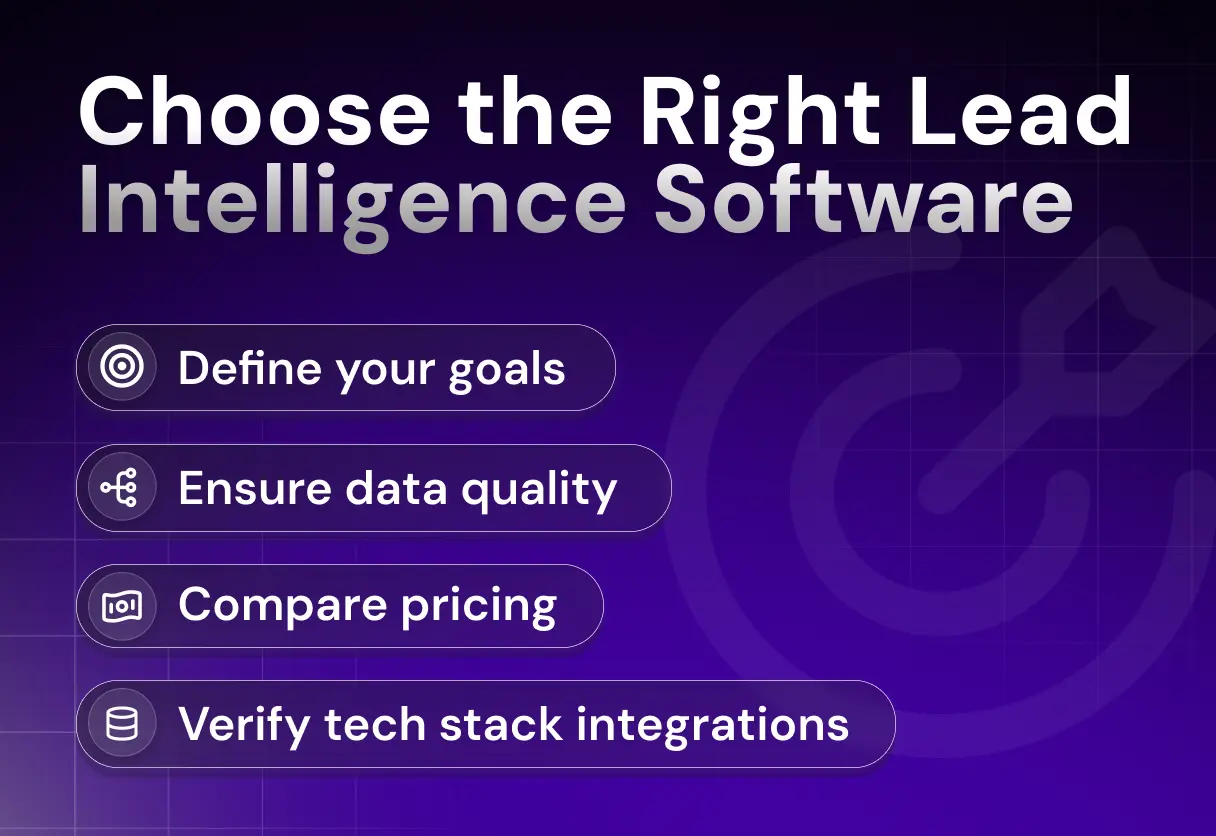 Choose the Right Lead Intelligence Software

Define your goals

Ensure data quality

Compare pricing

Verify tech stack integrations